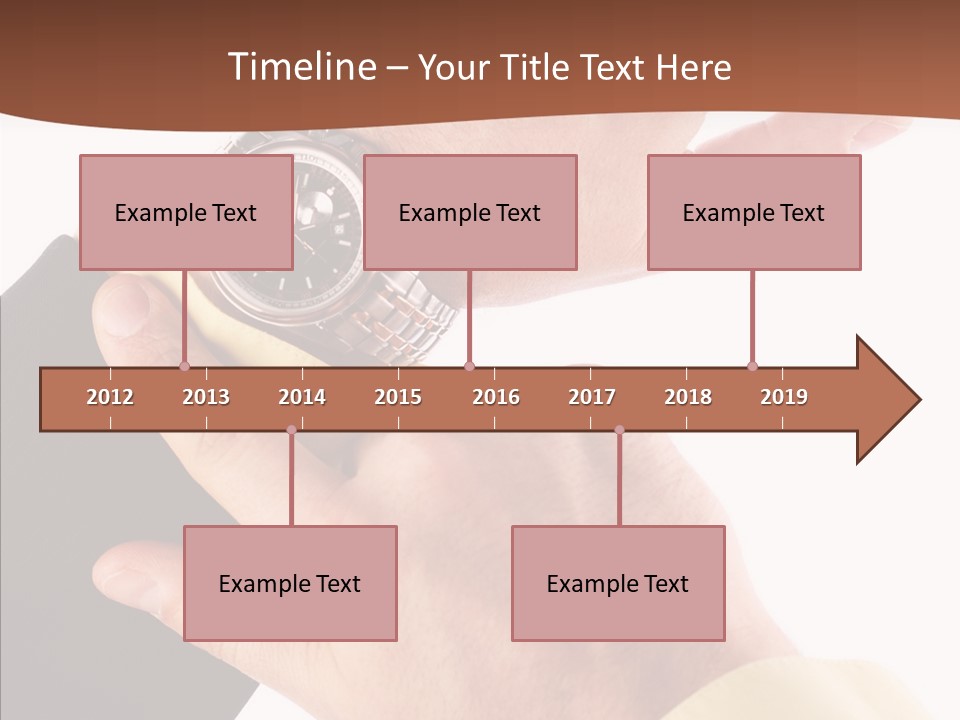 Timeline – Your Title Text Here

Example Text

Example Text

Example Text

2012 2013 2014 2015 2016 2017 2018 2019

Example Text

Example Text